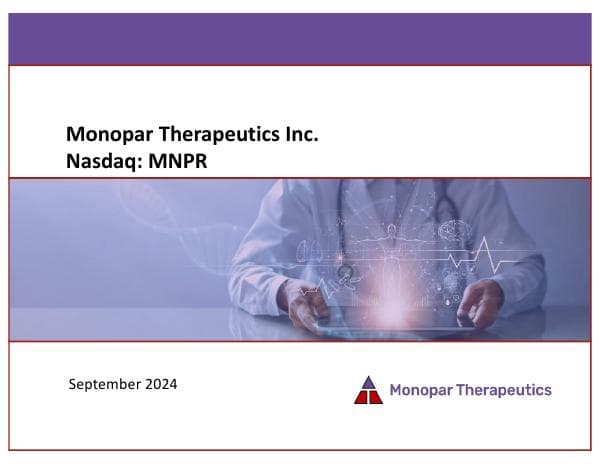 Monopar Therapeutics Inc.
Nasdaq: MNPR

September 2024

Monopar Therapeutics